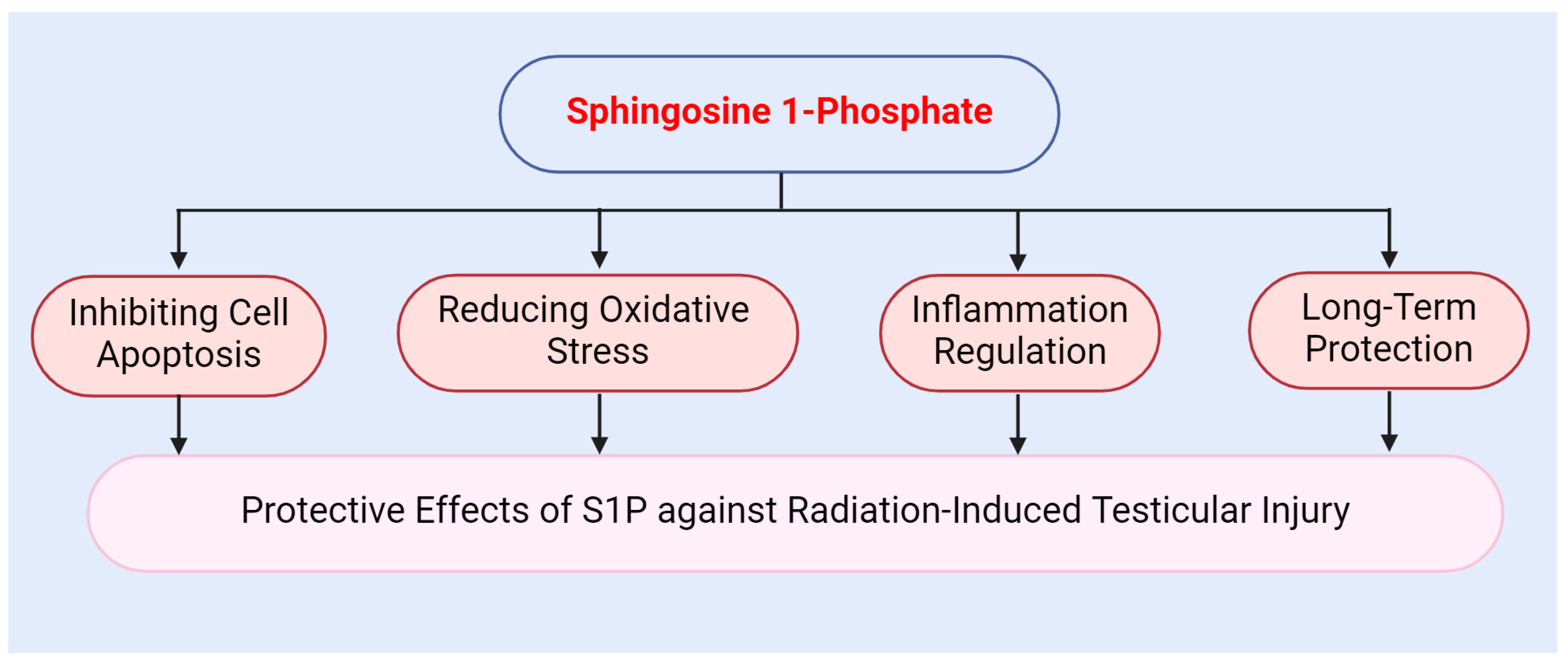 Sphingosine 1-Phosphate

Inhibiting Cell Apoptosis

Reducing Oxidative Stress

Inflammation Regulation

Long-Term Protection

Protective Effects of S1P against Radiation-Induced Testicular Injury